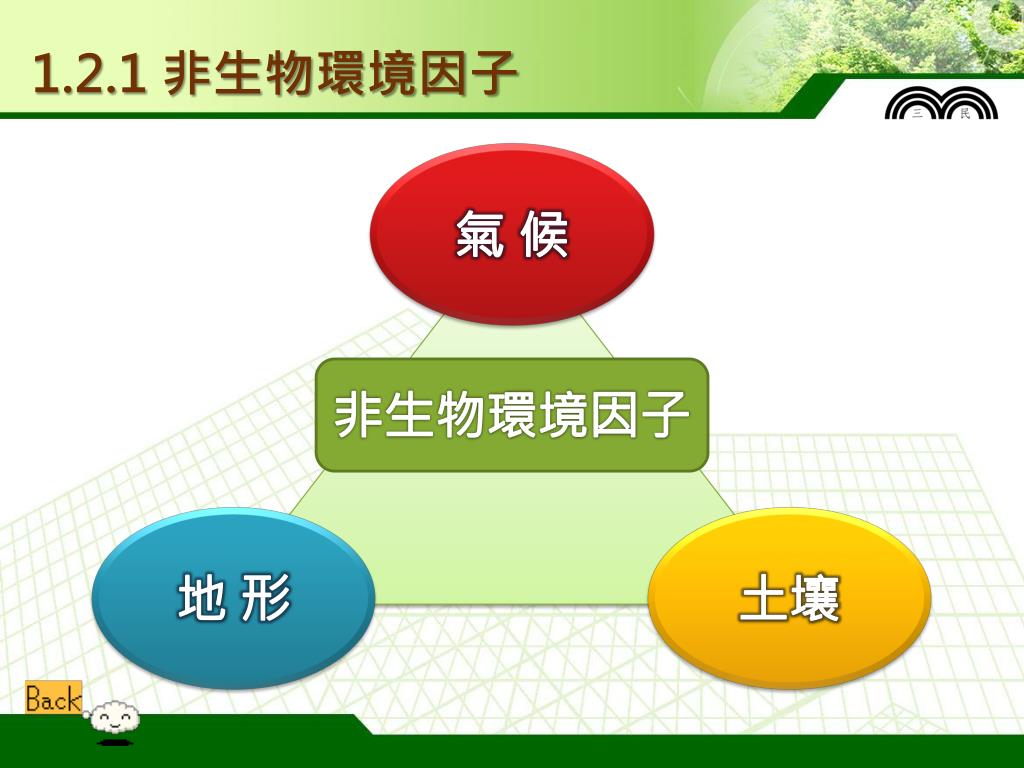 1.2.1 非生物環境因子

三 民

氣 候

非生物環境因子

地 形

土壤

Back